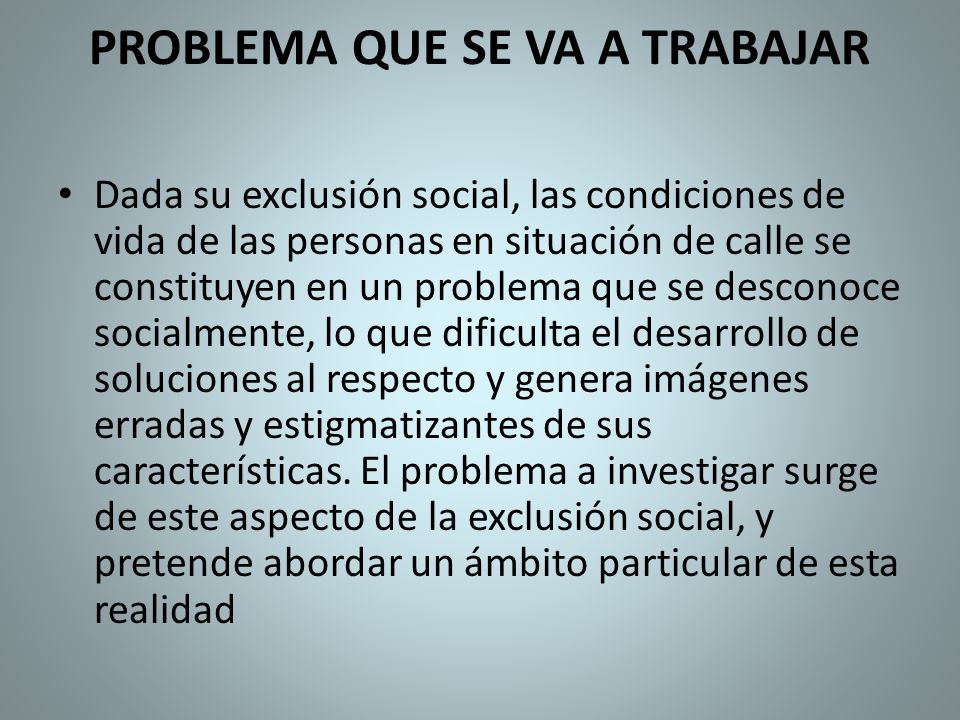 PROBLEMA QUE SE VA A TRABAJAR

• Dada su exclusión social, las condiciones de vida de las personas en situación de calle se constituyen en un problema que se desconoce socialmente, lo que dificulta el desarrollo de soluciones al respecto y genera imágenes erradas y estigmatizantes de sus características. El problema a investigar surge de este aspecto de la exclusión social, y pretende abordar un ámbito particular de esta realidad